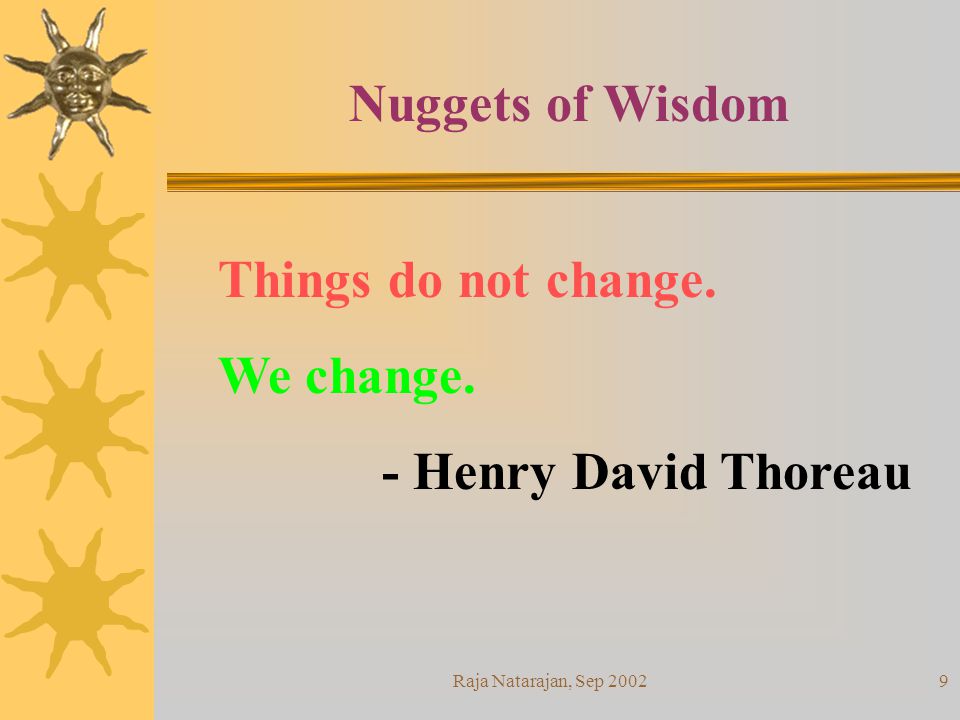 Nuggets of Wisdom

Things do not change.

We change.

- Henry David Thoreau

Raja Natarajan, Sep 2002

9